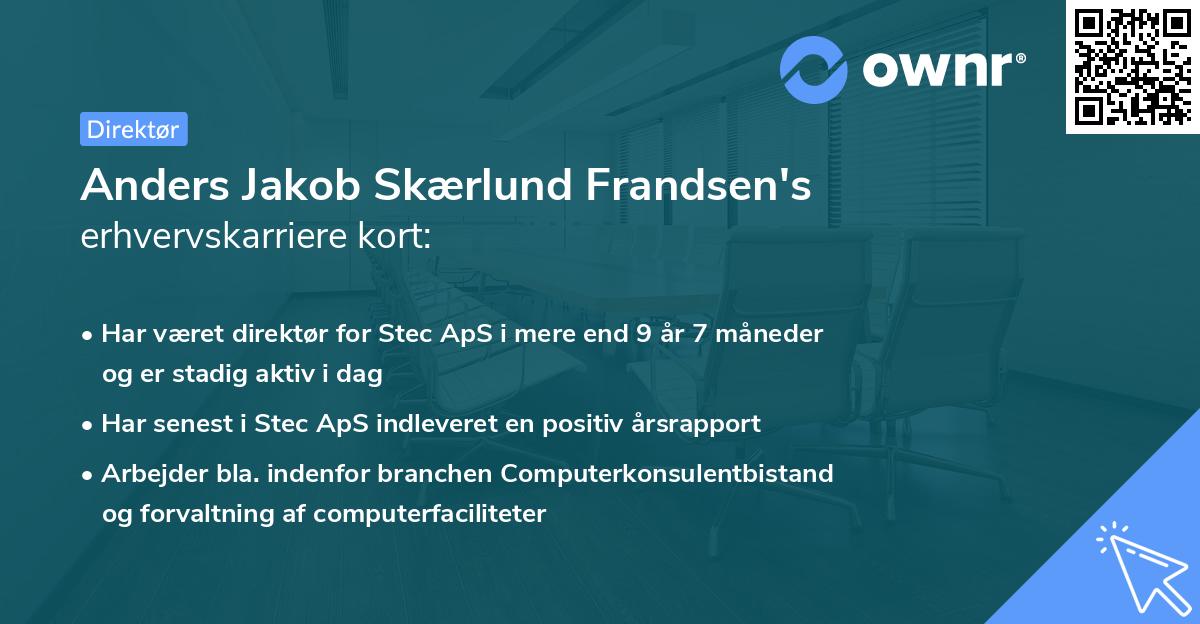 ownr®

Direktør

Anders Jakob Skærlund Frandsen's
erhvervskarriere kort:

• Har været direktør for Stec ApS i mere end 9 år 7 måneder og er stadig aktiv i dag
• Har senest i Stec ApS indleveret en positiv årsrapport
• Arbejder bla. indenfor branchen Computerkonsulentbistand og forvaltning af computerfaciliteter